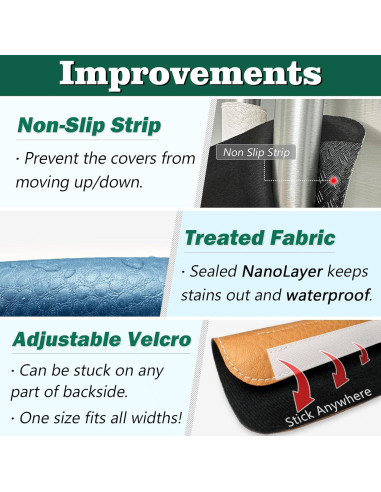 Improvements

Non-Slip Strip

· Prevent the covers from moving up/down.

Non Slip Strip

Treated Fabric

· Sealed NanoLayer keeps stains out and waterproof.

Adjustable Velcro

· Can be stuck on any part of backside.

· One size fits all widths!

Stick Anywhere